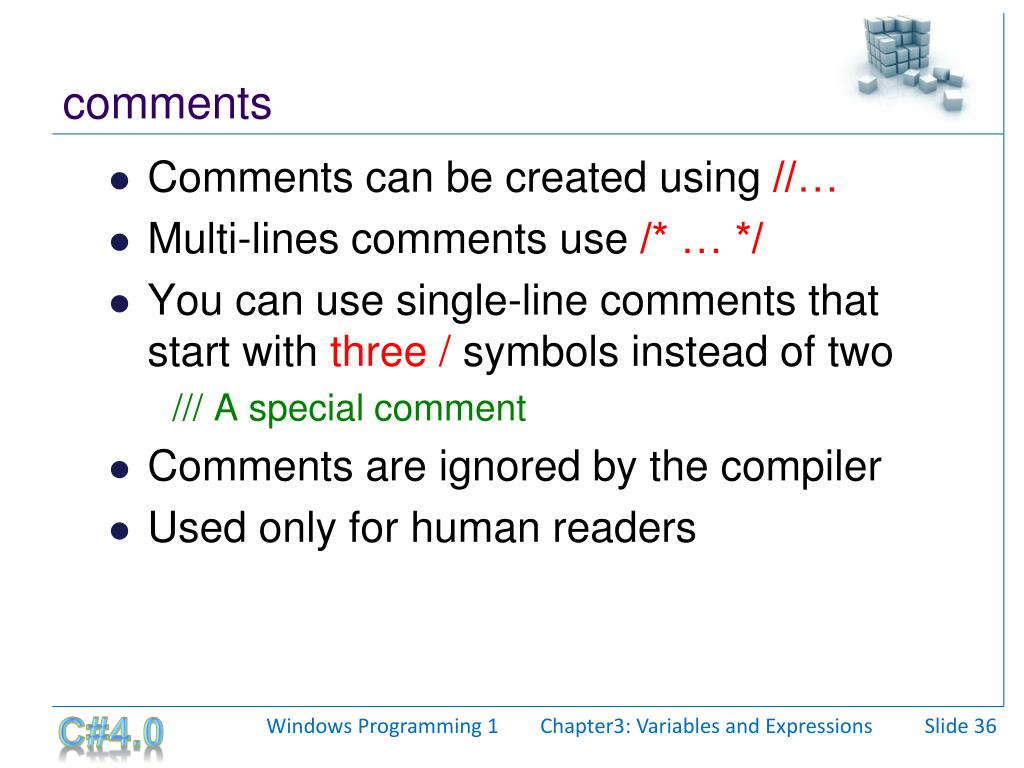 comments

- Comments can be created using //…
- Multi-lines comments use /* … */
- You can use single-line comments that start with three / symbols instead of two

/// A special comment

- Comments are ignored by the compiler
- Used only for human readers

C#4.0 Windows Programming 1 Chapter3: Variables and Expressions Slide 36